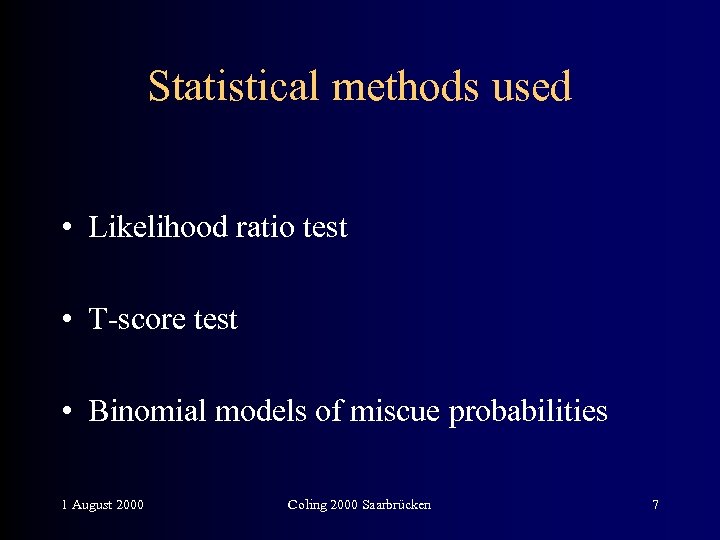 Statistical methods used

• Likelihood ratio test

• T-score test

• Binomial models of miscue probabilities

1 August 2000

Coling 2000 Saarbrücken

7